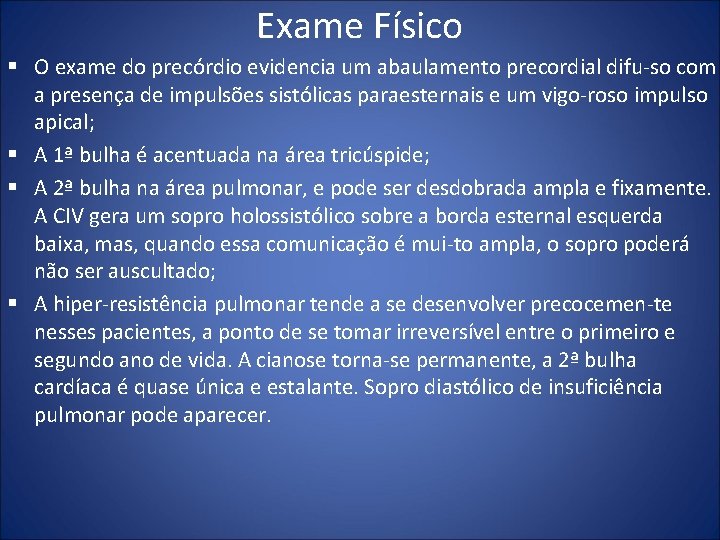 Exame Físico

▪ O exame do precórdio evidencia um abaulamento precordial difu-so com a presença de impulsões sistólicas paraesternais e um vigo-roso impulso apical;

▪ A 1ª bulha é acentuada na área tricúspide;

▪ A 2ª bulha na área pulmonar, e pode ser desdobrada ampla e fixamente. A CIV gera um sopro holossistólico sobre a borda esternal esquerda baixa, mas, quando essa comunicação é mui-to ampla, o sopro poderá não ser auscultado;

▪ A hiper-resistência pulmonar tende a se desenvolver precocemen-te nesses pacientes, a ponto de se tomar irreversível entre o primeiro e segundo ano de vida. A cianose torna-se permanente, a 2ª bulha cardíaca é quase única e estalante. Sopro diastólico de insuficiência pulmonar pode aparecer.